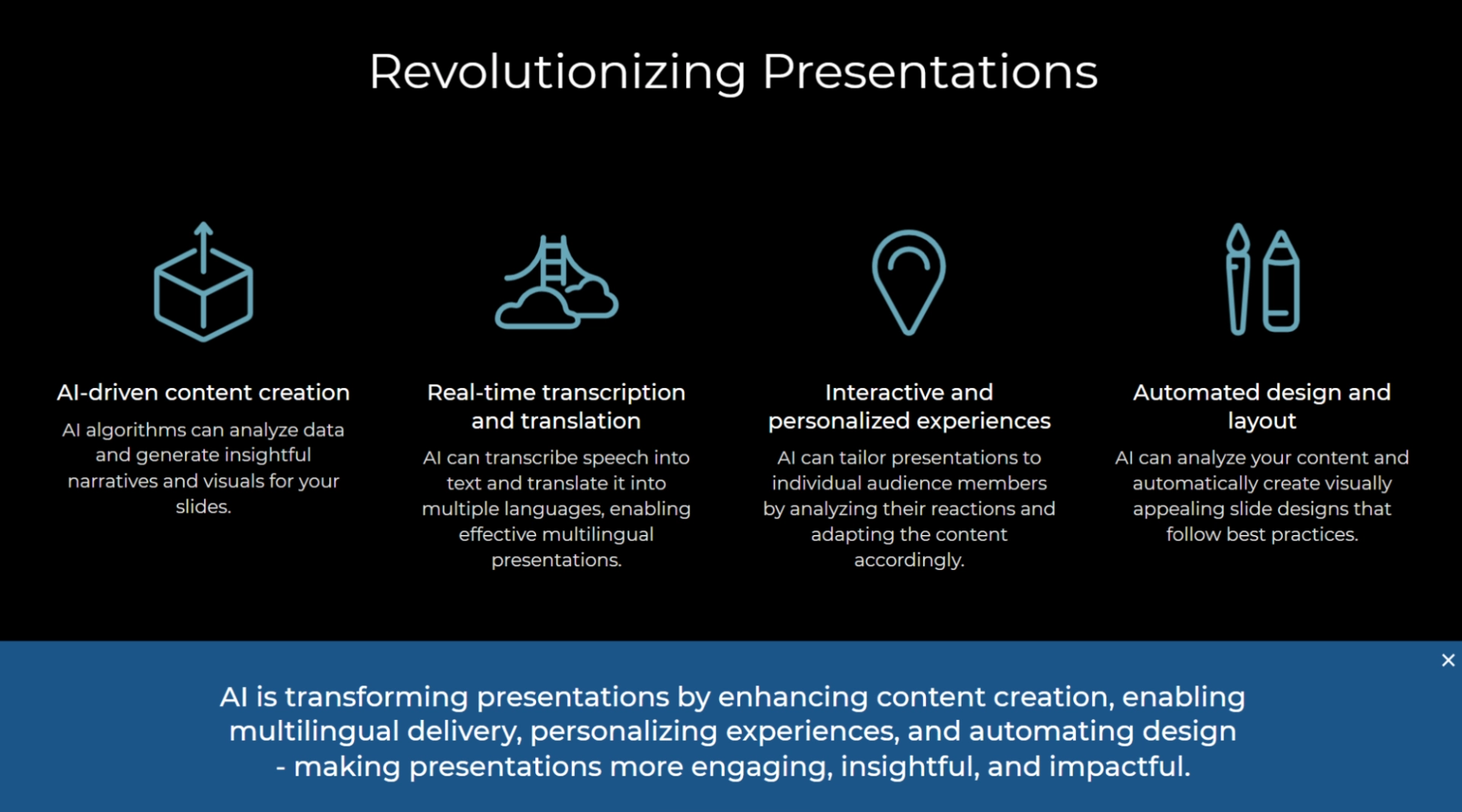 Revolutionizing Presentations

AI-driven content creation

AI algorithms can analyze data and generate insightful narratives and visuals for your slides.

Real-time transcription and translation

AI can transcribe speech into text and translate it into multiple languages, enabling effective multilingual presentations.

Interactive and personalized experiences

AI can tailor presentations to individual audience members by analyzing their reactions and adapting the content accordingly.

Automated design and layout

AI can analyze your content and automatically create visually appealing slide designs that follow best practices.

×

AI is transforming presentations by enhancing content creation, enabling multilingual delivery, personalizing experiences, and automating design - making presentations more engaging, insightful, and impactful.